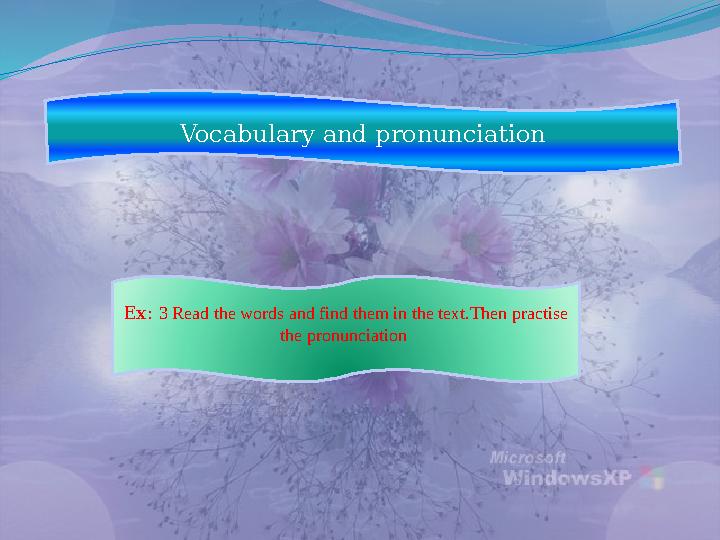 Vocabulary and pronunciation

Ex: 3 Read the words and find them in the text.Then practise the pronunciation

Microsoft WindowsXP